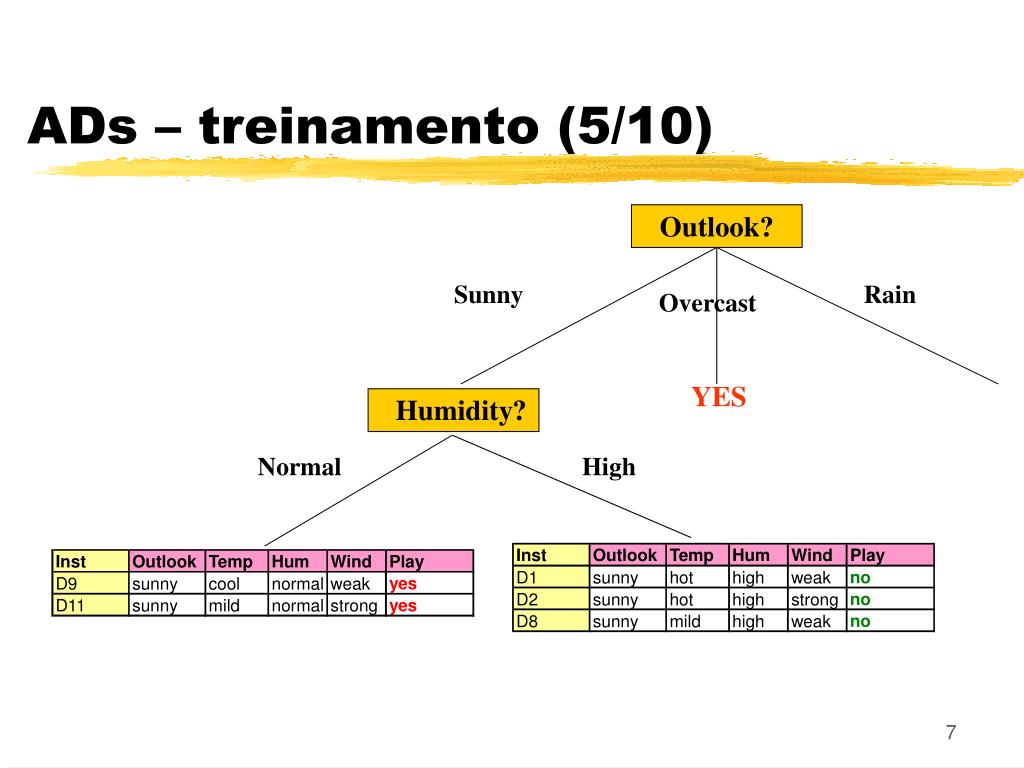 ADs – treinamento (5/10)

Outlook?

Sunny

Overcast

Rain

Humidity?

YES

Normal

High

| Inst | Outlook | Temp | Hum | Wind | Play |
|---|---|---|---|---|---|
| D9 | sunny | cool | normal | weak | yes |
| D11 | sunny | mild | normal | strong | yes |

| Inst | Outlook | Temp | Hum | Wind | Play |
|---|---|---|---|---|---|
| D1 | sunny | hot | high | weak | no |
| D2 | sunny | hot | high | strong | no |
| D8 | sunny | mild | high | weak | no |

7